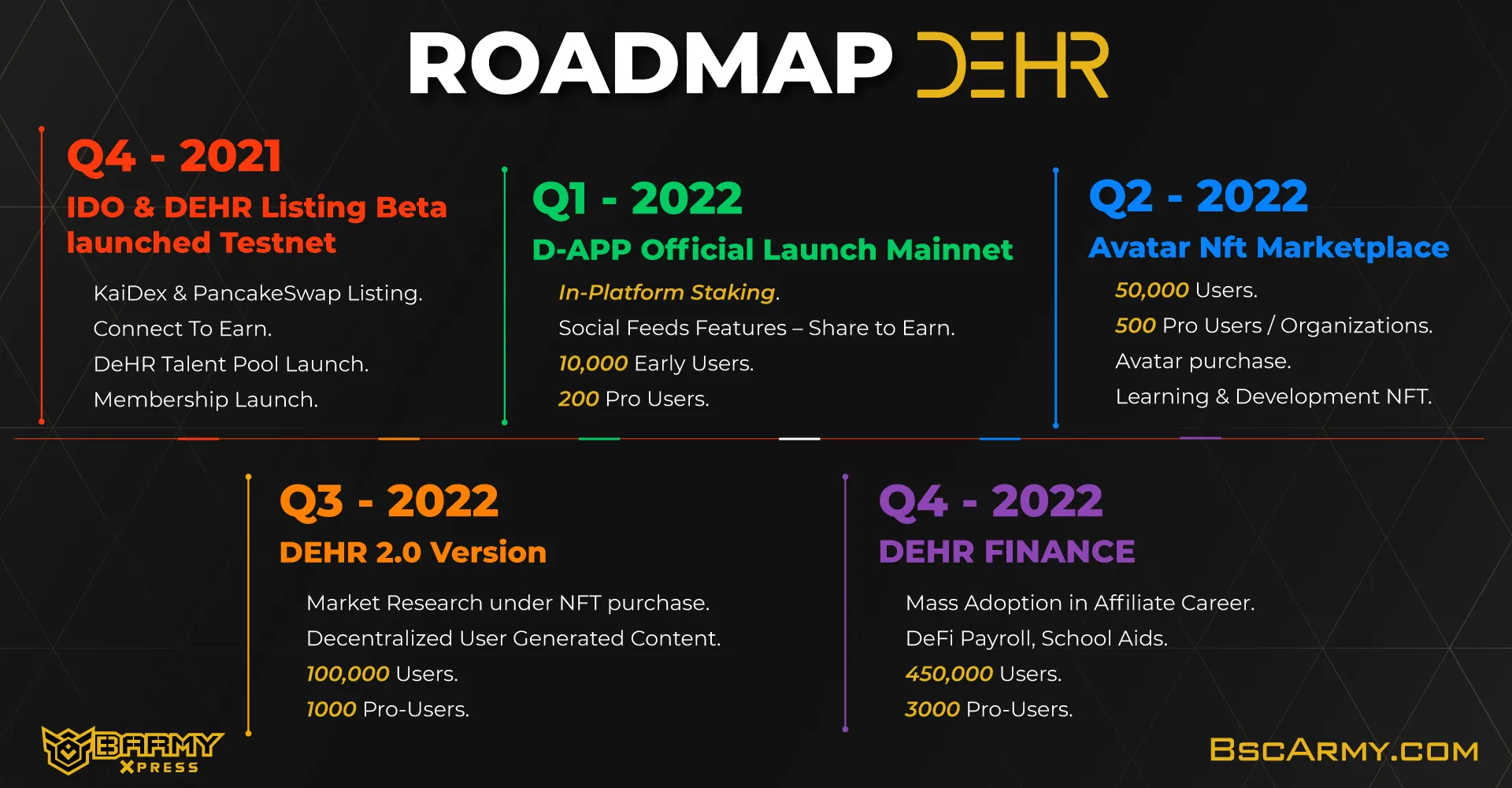 ROADMAP DEHR

Q4 - 2021
IDO & DEHR Listing Beta launched Testnet
KaiDex & PancakeSwap Listing.
Connect To Earn.
DeHR Talent Pool Launch.
Membership Launch.

Q1 - 2022
D-APP Official Launch Mainnet
In-Platform Staking.
Social Feeds Features – Share to Earn.
10,000 Early Users.
200 Pro Users.

Q2 - 2022
Avatar Nft Marketplace
50,000 Users.
500 Pro Users / Organizations.
Avatar purchase.
Learning & Development NFT.

Q3 - 2022
DEHR 2.0 Version
Market Research under NFT purchase.
Decentralized User Generated Content.
100,000 Users.
1000 Pro-Users.

Q4 - 2022
DEHR FINANCE
Mass Adoption in Affiliate Career.
DeFi Payroll, School Aids.
450,000 Users.
3000 Pro-Users.

BARMY XPRESS

BSCARMY.COM